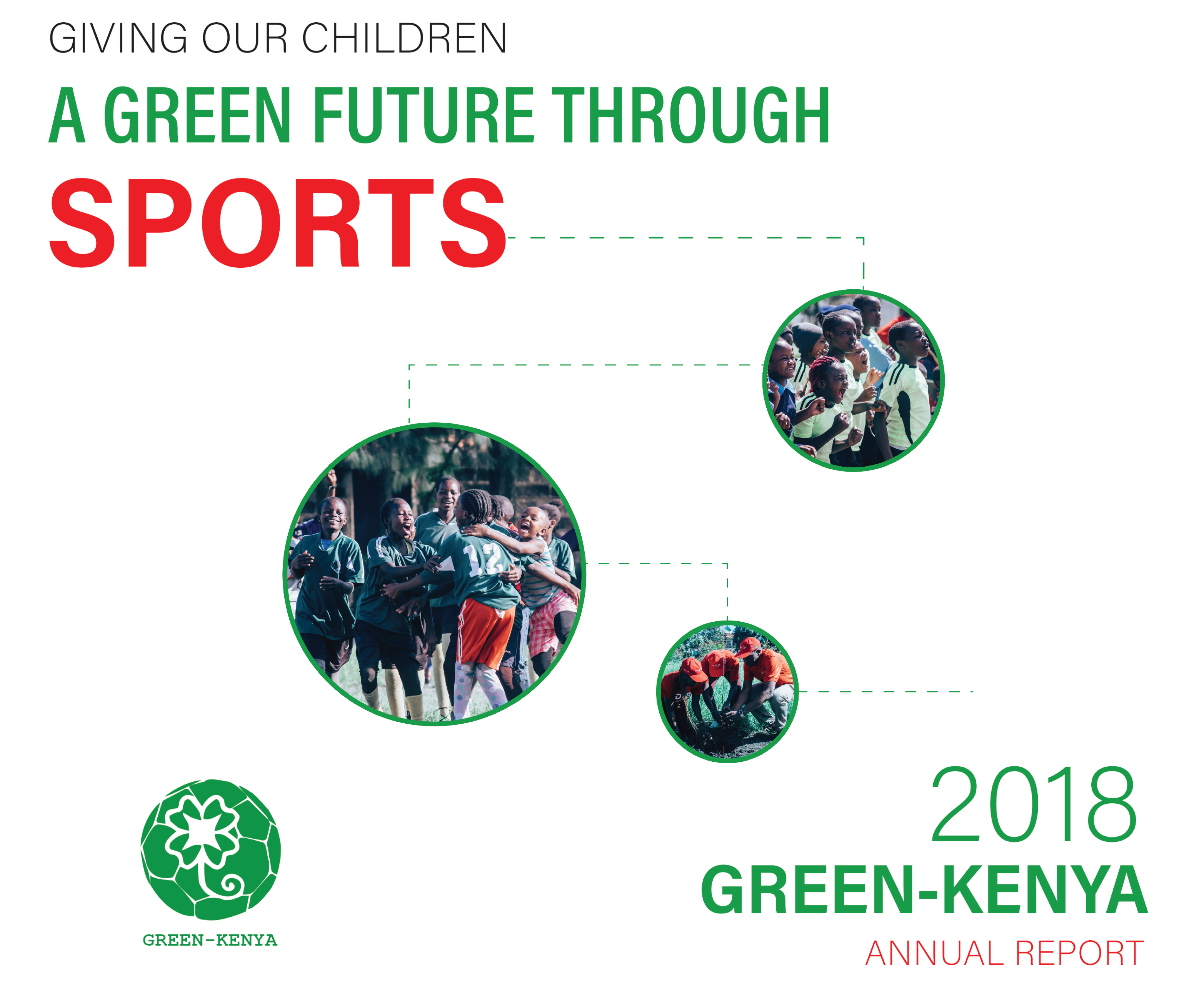 GIVING OUR CHILDREN

A GREEN FUTURE THROUGH

SPORTS

12

GREEN-KENYA

2018

GREEN-KENYA

ANNUAL REPORT